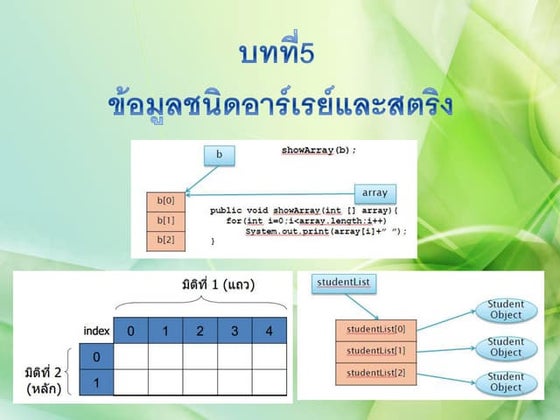 บทที่5
ข้อมูลชนิดอาร์เรย์และสตริง

b

showArray(b);

array

b[0]
b[1]
b[2]

public void showArray(int [] array){
for(int i=0;i<array.length;i++)
System.out.print(array[i]+" ");
}

มิติที่ 1 (แถว)

| index | 0 | 1 | 2 | 3 | 4 |
|---|---|---|---|---|---|
| 0 | | | | | |
| 1 | | | | | |

มิติที่ 2 (หลัก)

studentList

studentList[0]
studentList[1]
studentList[2]

Student Object
Student Object
Student Object